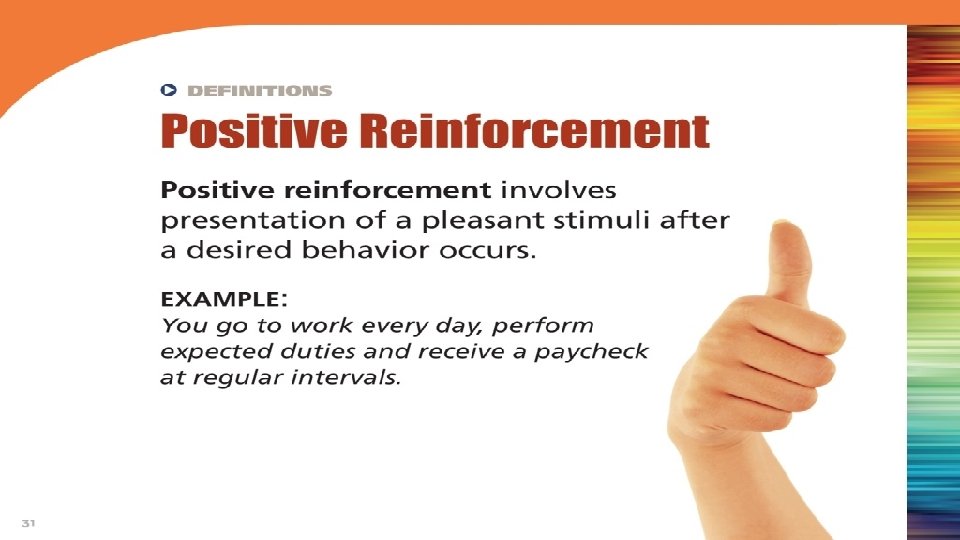 DEFINITIONS

Positive Reinforcement

Positive reinforcement involves presentation of a pleasant stimuli after a desired behavior occurs.

EXAMPLE:
You go to work every day, perform expected duties and receive a paycheck at regular intervals.

31